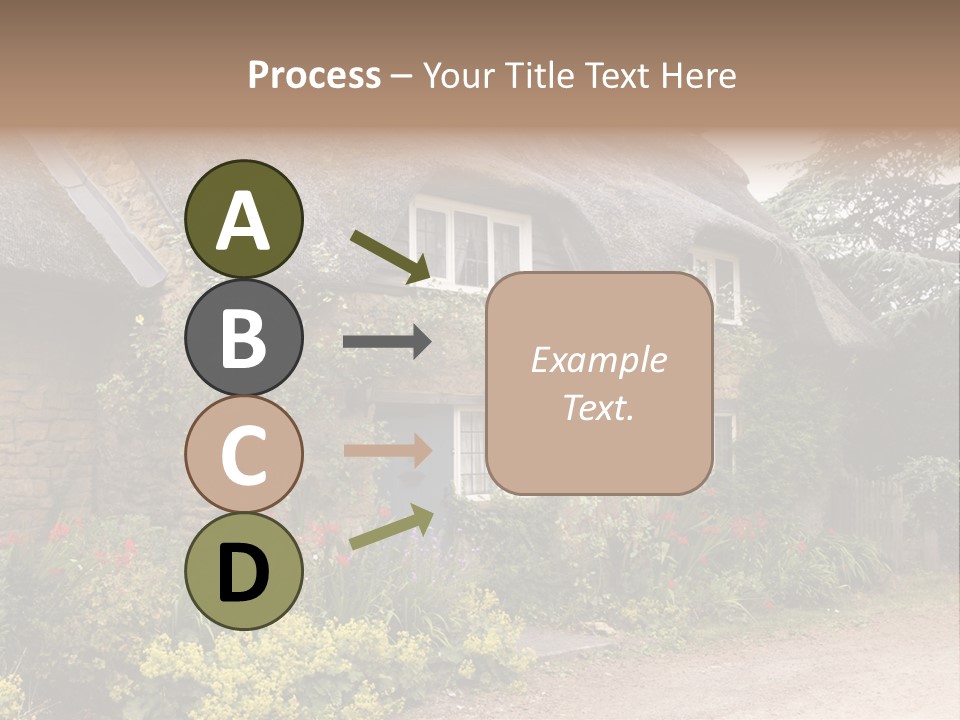 Process – Your Title Text Here

A

B

C

D

Example Text.